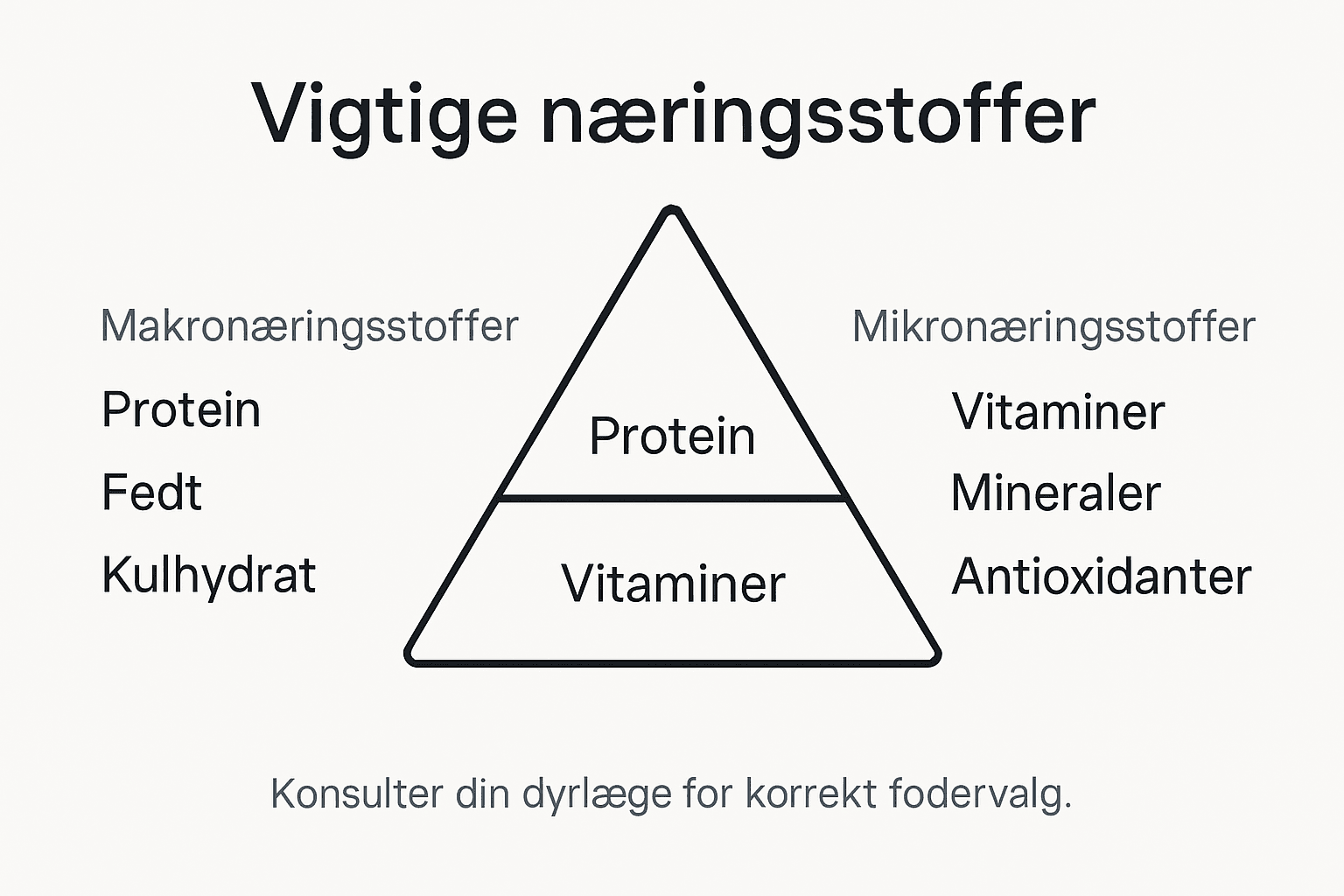 Vigtige næringsstoffer

Makronæringsstoffer

Protein

Fedt

Kulhydrat

Protein

Vitaminer

Mikronæringsstoffer

Vitaminer

Mineraler

Antioxidanter

Konsulter din dyrlæge for korrekt fodervalg.